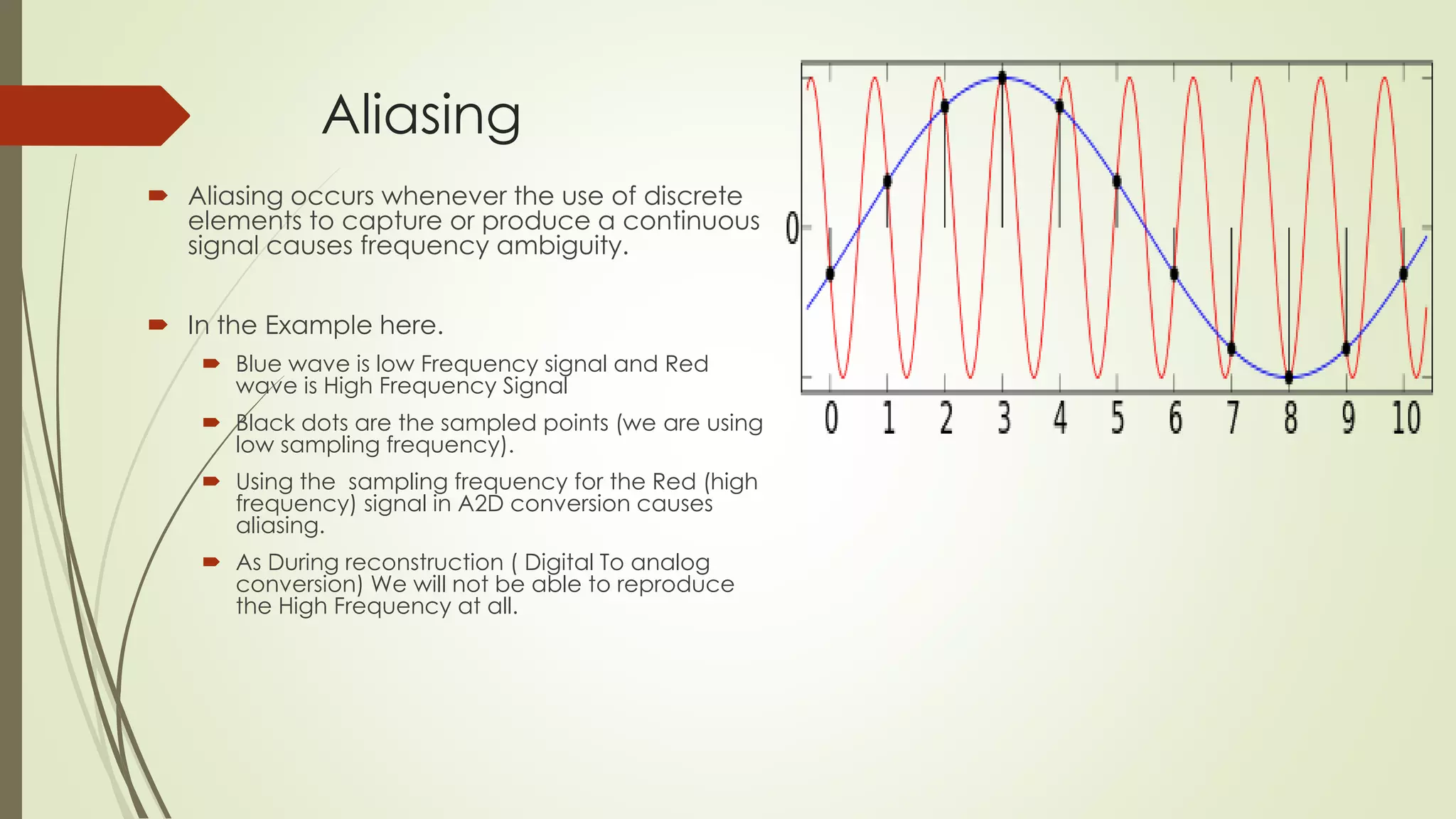 Aliasing

Aliasing occurs whenever the use of discrete elements to capture or produce a continuous signal causes frequency ambiguity.

In the Example here.

Blue wave is low Frequency signal and Red wave is High Frequency Signal

Black dots are the sampled points (we are using low sampling frequency).

Using the sampling frequency for the Red (high frequency) signal in A2D conversion causes aliasing.

As During reconstruction ( Digital To analog conversion) We will not be able to reproduce the High Frequency at all.

0

0 1 2 3 4 5 6 7 8 9 10